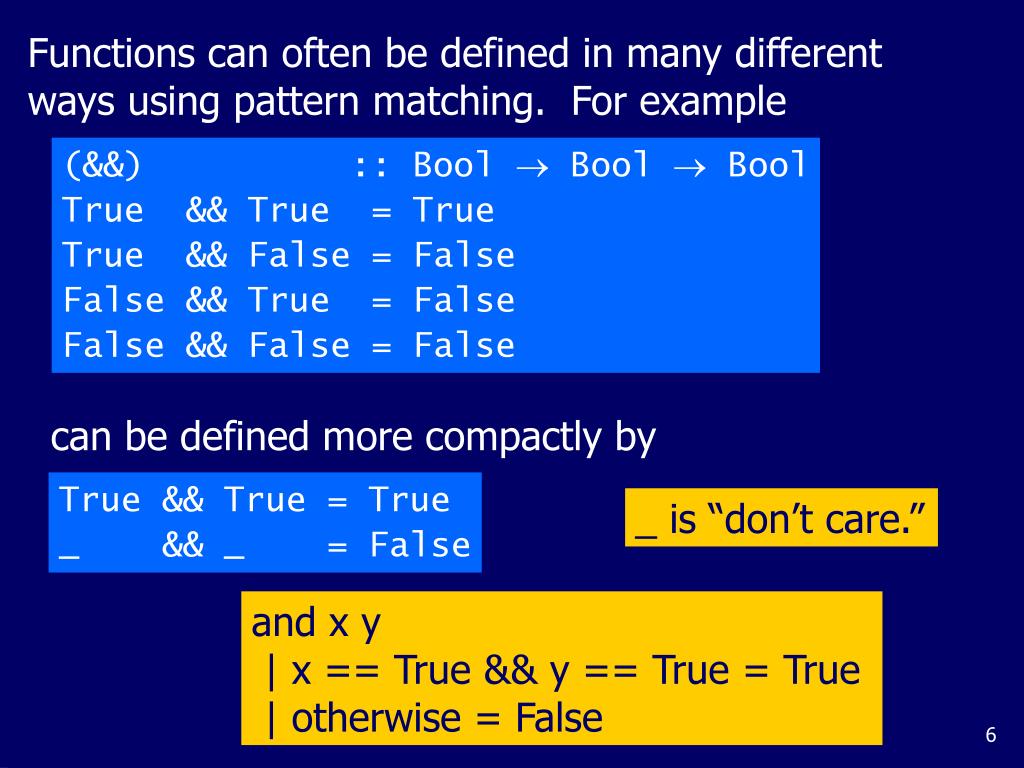 Functions can often be defined in many different ways using pattern matching. For example

(&&) :: Bool → Bool → Bool
True && True = True
True && False = False
False && True = False
False && False = False

can be defined more compactly by

True && True = True
_ && _ = False

_ is “don’t care.”

and x y
| x == True && y == True = True
| otherwise = False

6